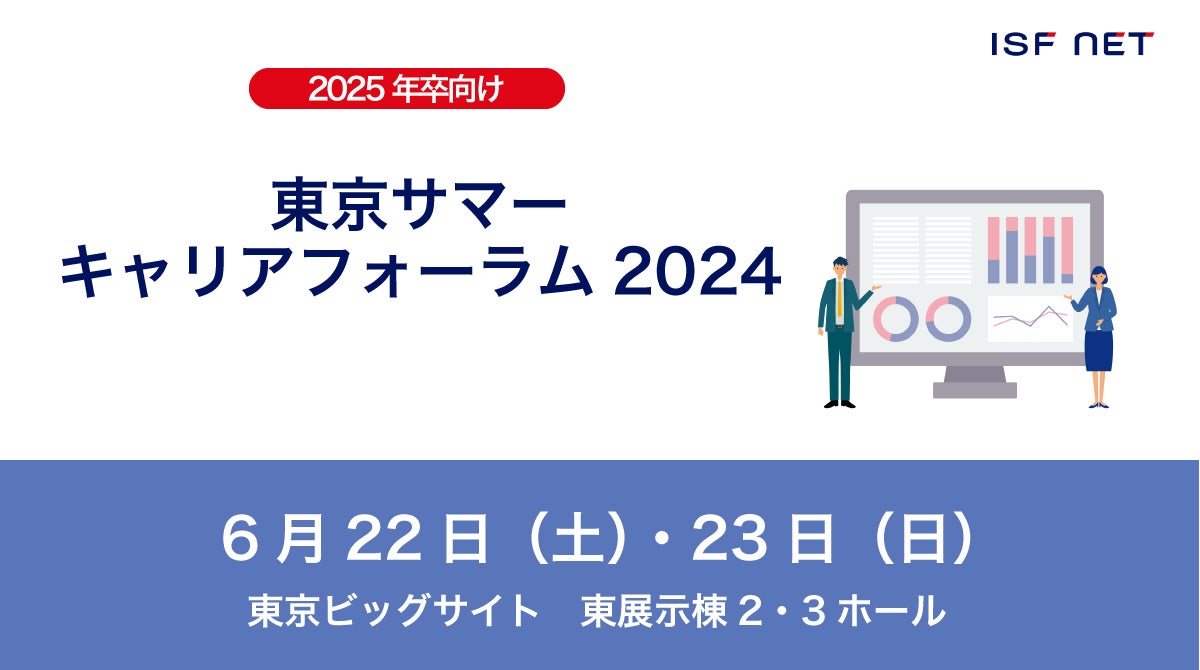 ISF NET

2025 年卒向け

東京サマー
キャリアフォーラム 2024

6 月 22 日（土）・23 日（日）

東京ビッグサイト　東展示棟 2・3 ホール